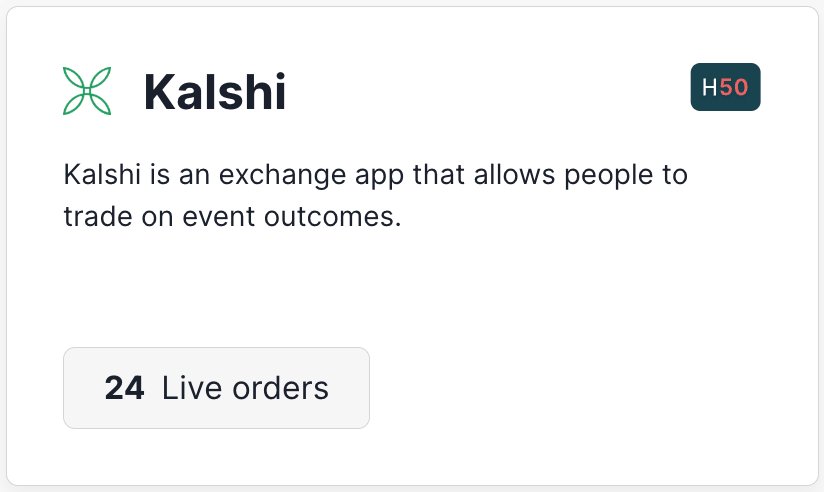 Kalshi

H50

Kalshi is an exchange app that allows people to trade on event outcomes.

24 Live orders